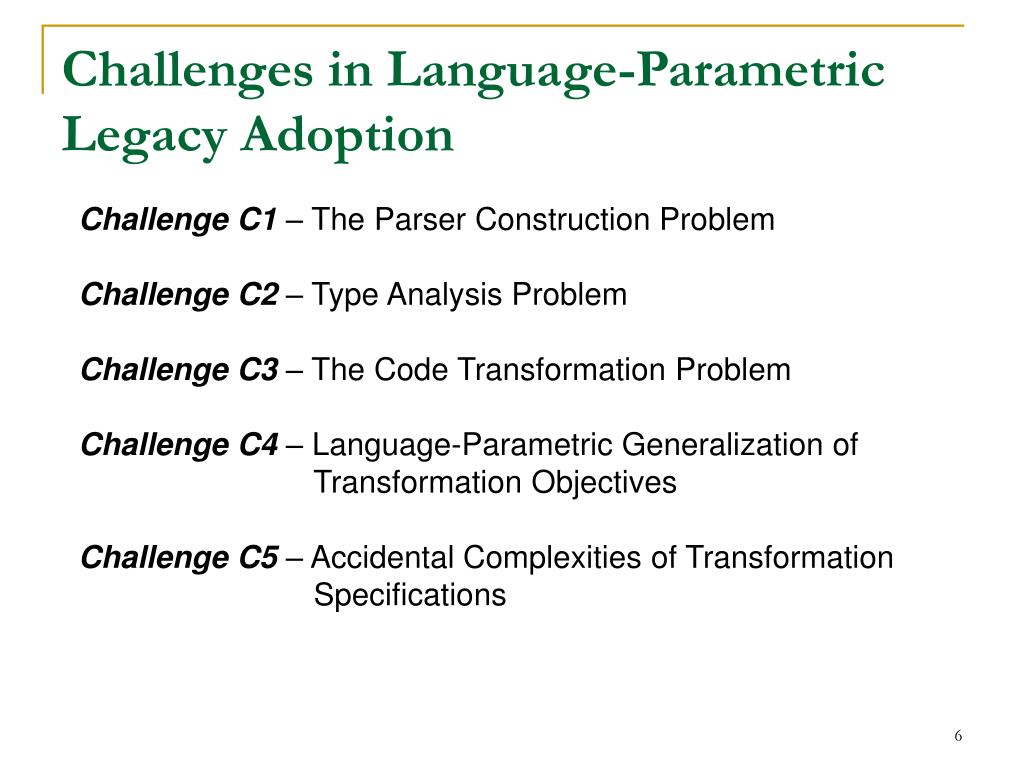 Challenges in Language-Parametric Legacy Adoption

Challenge C1 – The Parser Construction Problem

Challenge C2 – Type Analysis Problem

Challenge C3 – The Code Transformation Problem

Challenge C4 – Language-Parametric Generalization of Transformation Objectives

Challenge C5 – Accidental Complexities of Transformation Specifications

6